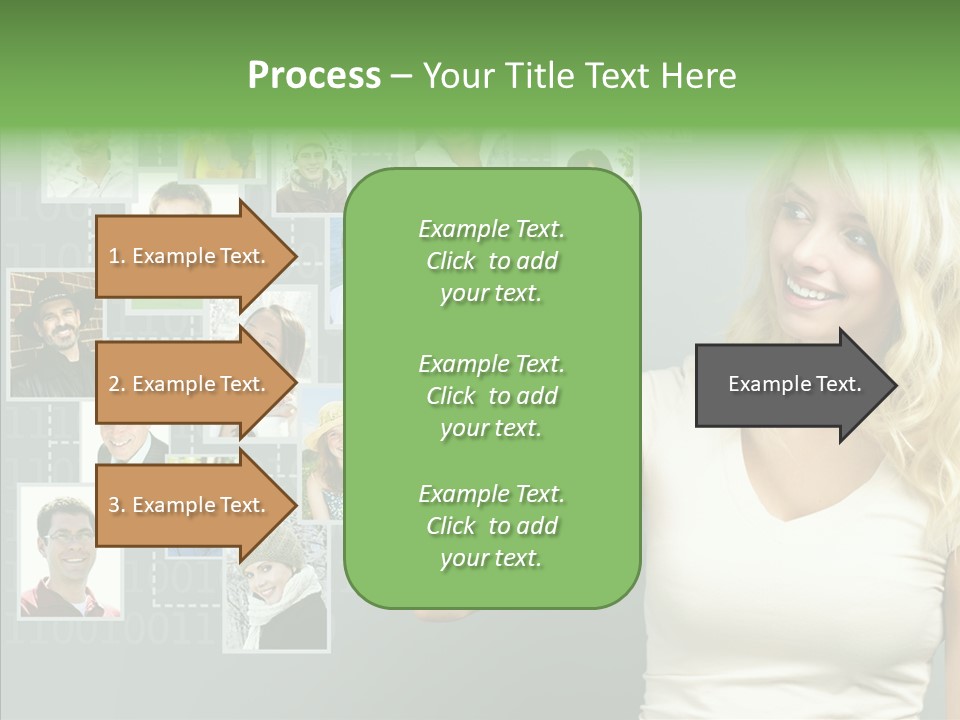 Process – Your Title Text Here

1. Example Text.

2. Example Text.

3. Example Text.

Example Text. Click to add your text.

Example Text. Click to add your text.

Example Text. Click to add your text.

Example Text.